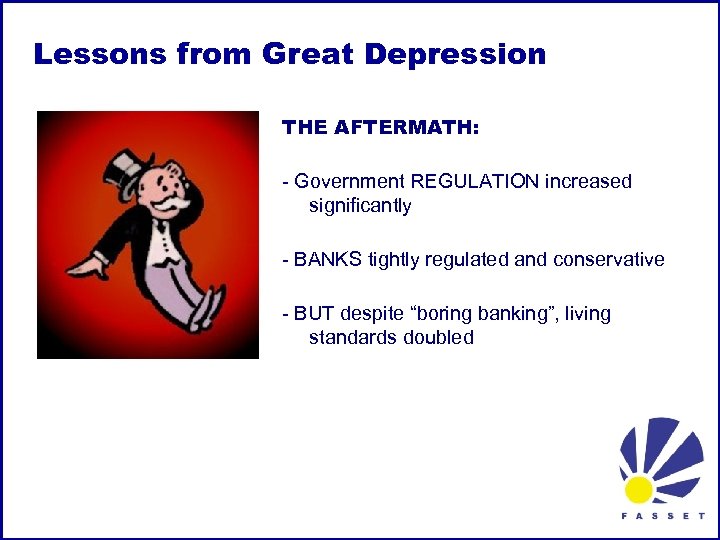 Lessons from Great Depression

THE AFTERMATH:

- Government REGULATION increased significantly

- BANKS tightly regulated and conservative

- BUT despite “boring banking”, living standards doubled

FASSET